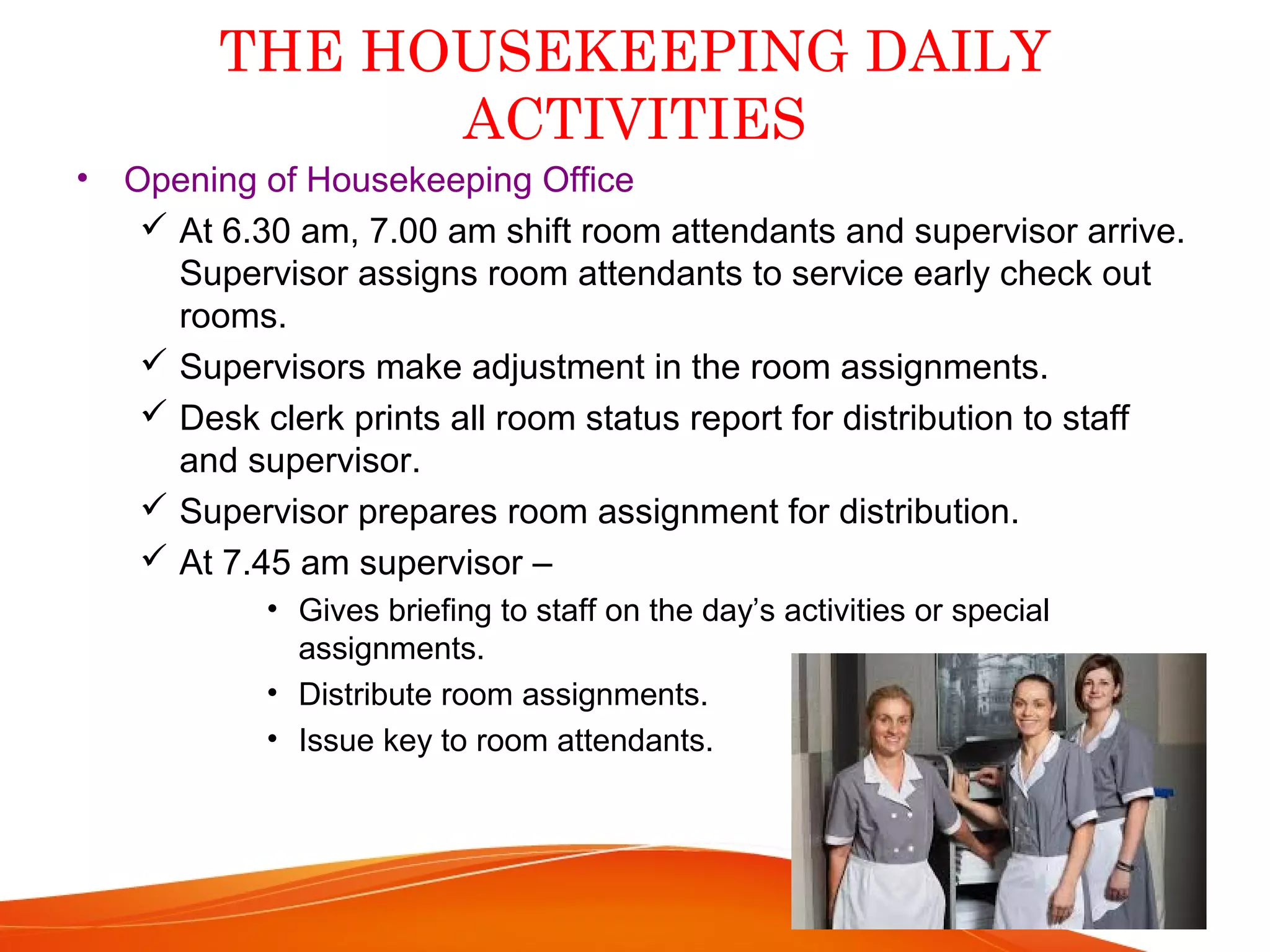 THE HOUSEKEEPING DAILY ACTIVITIES

• Opening of Housekeeping Office

✓ At 6.30 am, 7.00 am shift room attendants and supervisor arrive. Supervisor assigns room attendants to service early check out rooms.

✓ Supervisors make adjustment in the room assignments.

✓ Desk clerk prints all room status report for distribution to staff and supervisor.

✓ Supervisor prepares room assignment for distribution.

✓ At 7.45 am supervisor –

• Gives briefing to staff on the day's activities or special assignments.

• Distribute room assignments.

• Issue key to room attendants.